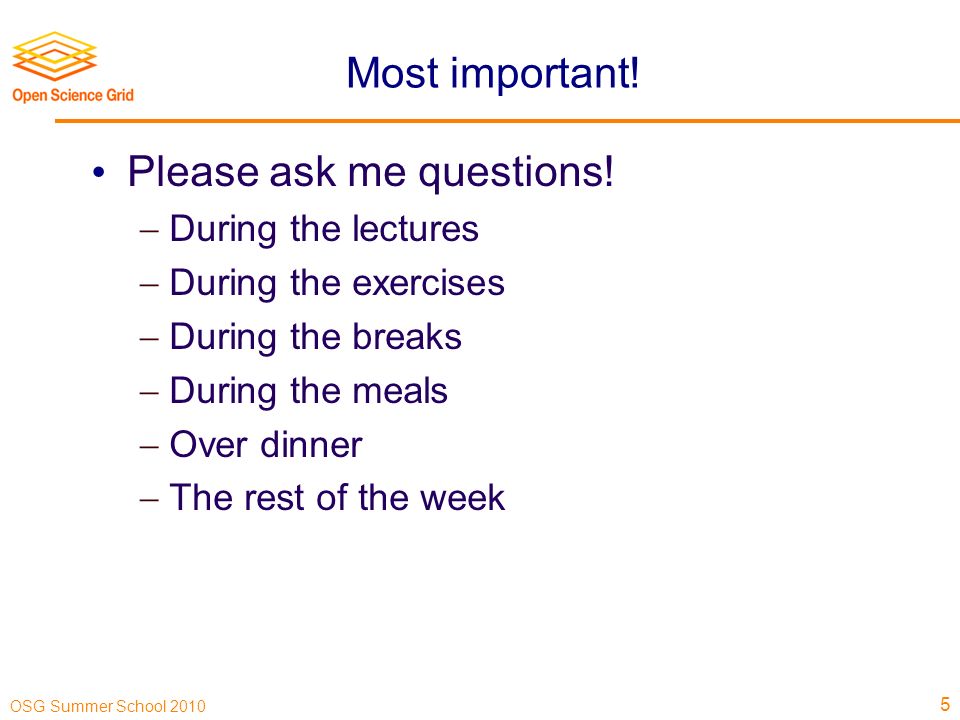 Open Science Grid

Most important!

• Please ask me questions!
– During the lectures
– During the exercises
– During the breaks
– During the meals
– Over dinner
– The rest of the week

OSG Summer School 2010

5